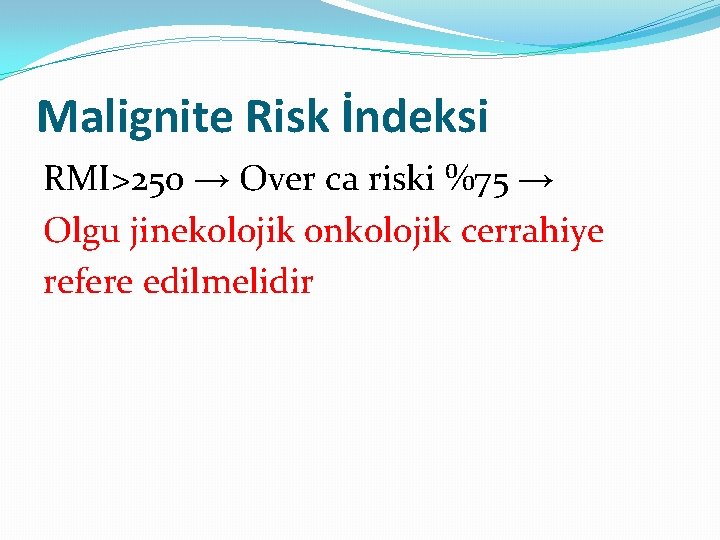 Malignite Risk İndeksi

RMI>250 → Over ca riski %75 → Olgu jinekolojik onkolojik cerrahiye refere edilmelidir